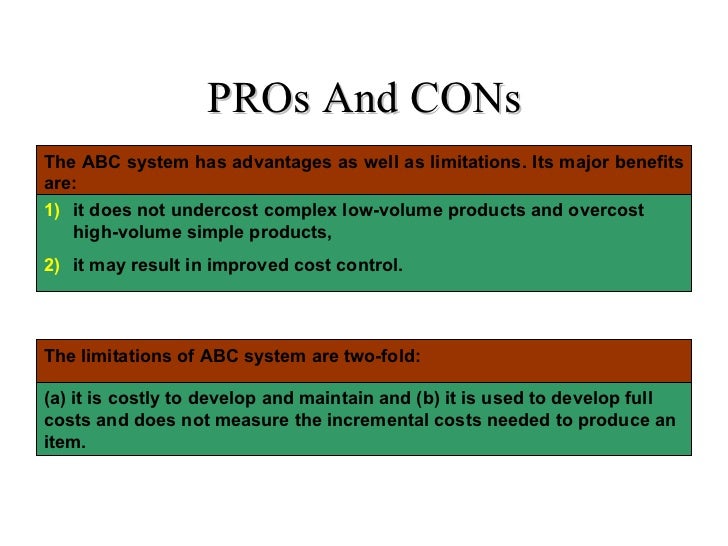 PROs And CONs

The ABC system has advantages as well as limitations. Its major benefits are:

1) it does not undercost complex low-volume products and overcost high-volume simple products,

2) it may result in improved cost control.

The limitations of ABC system are two-fold:

(a) it is costly to develop and maintain and (b) it is used to develop full costs and does not measure the incremental costs needed to produce an item.